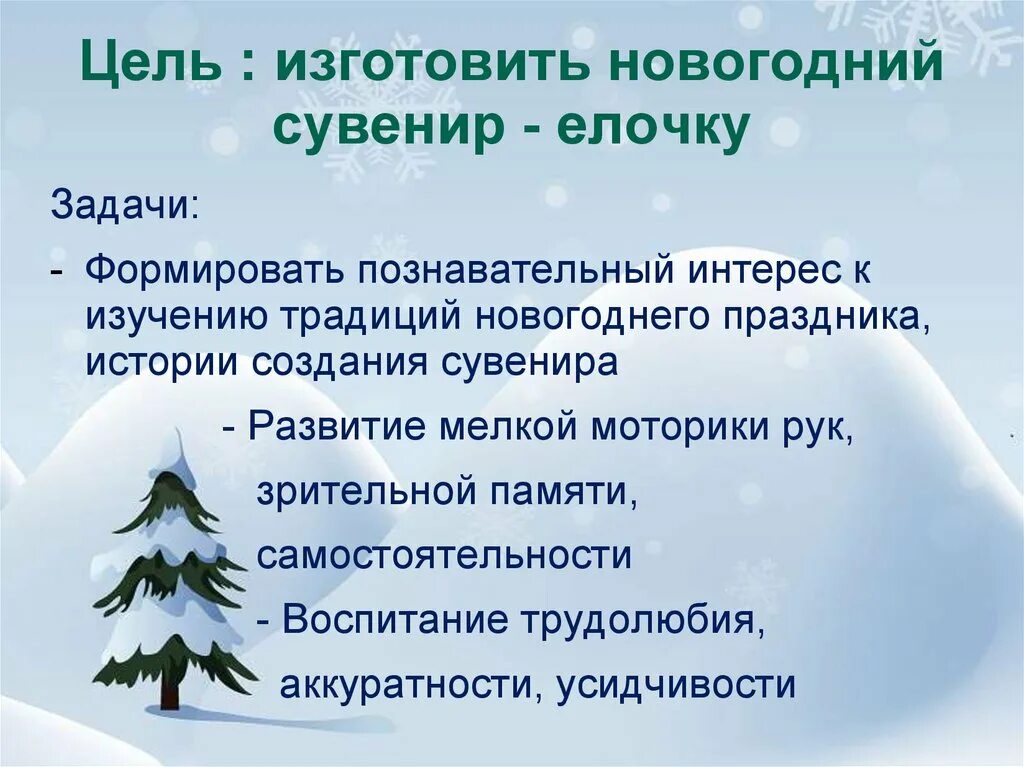 Цель : изготовить новогодний сувенир - елочку

Задачи:

- Формировать познавательный интерес к изучению традиций новогоднего праздника, истории создания сувенира

- Развитие мелкой моторики рук, зрительной памяти, самостоятельности

- Воспитание трудолюбия, аккуратности, усидчивости